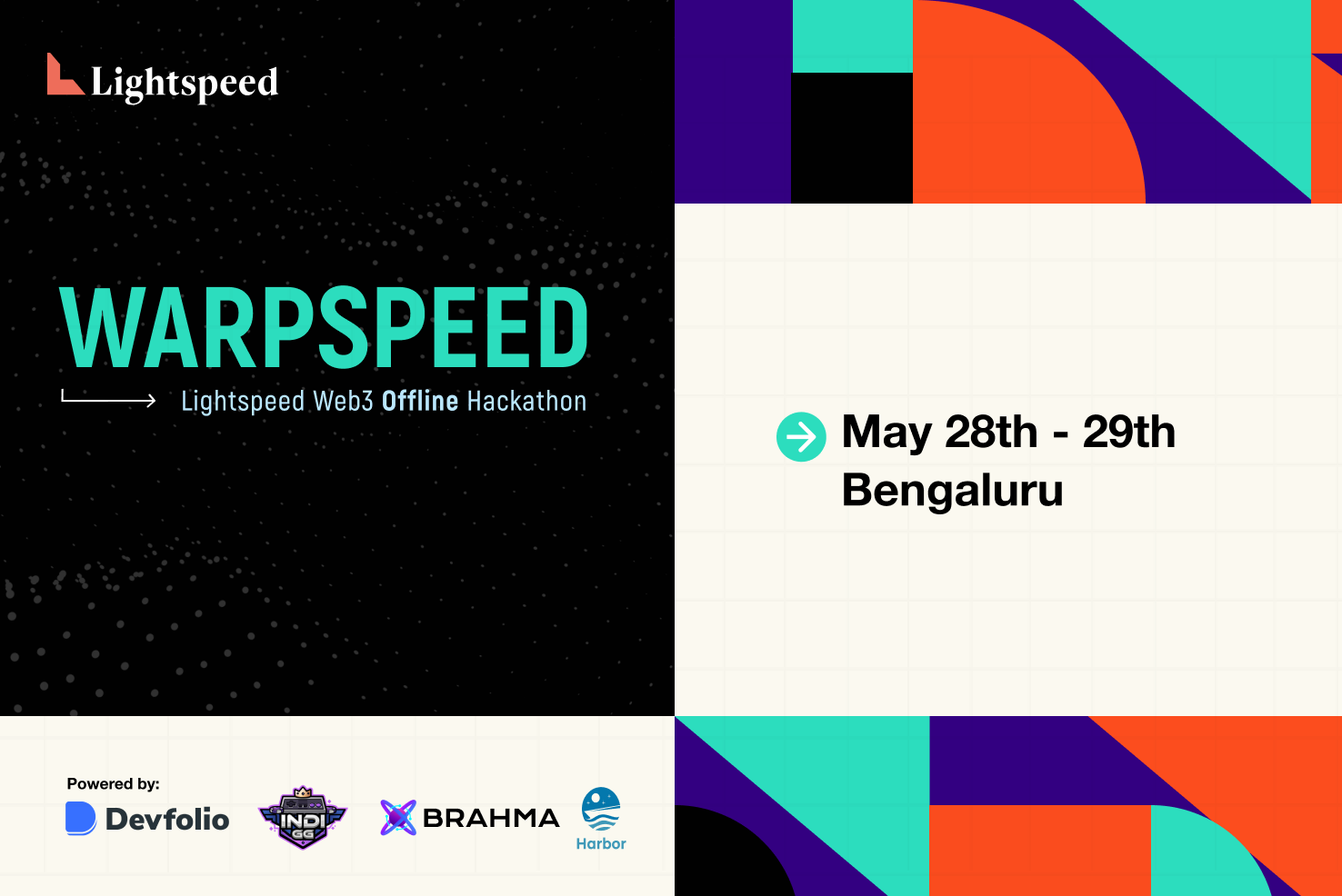 Lightspeed

WARPSPEED

Lightspeed Web3 Offline Hackathon

May 28th - 29th
Bengaluru

Powered by:

Devfolio

INDI GG

BRAHMA

Harbor